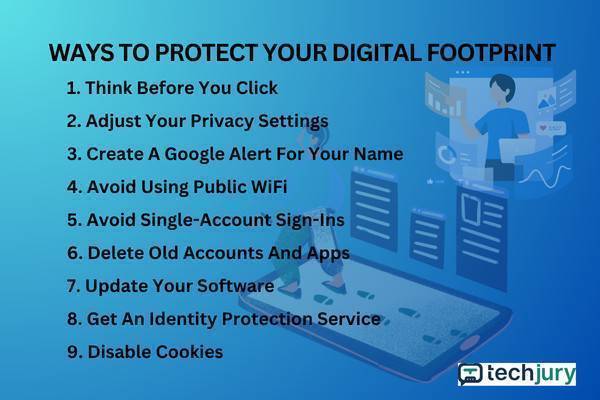 WAYS TO PROTECT YOUR DIGITAL FOOTPRINT

1. Think Before You Click
2. Adjust Your Privacy Settings
3. Create A Google Alert For Your Name
4. Avoid Using Public WiFi
5. Avoid Single-Account Sign-Ins
6. Delete Old Accounts And Apps
7. Update Your Software
8. Get An Identity Protection Service
9. Disable Cookies

techjury